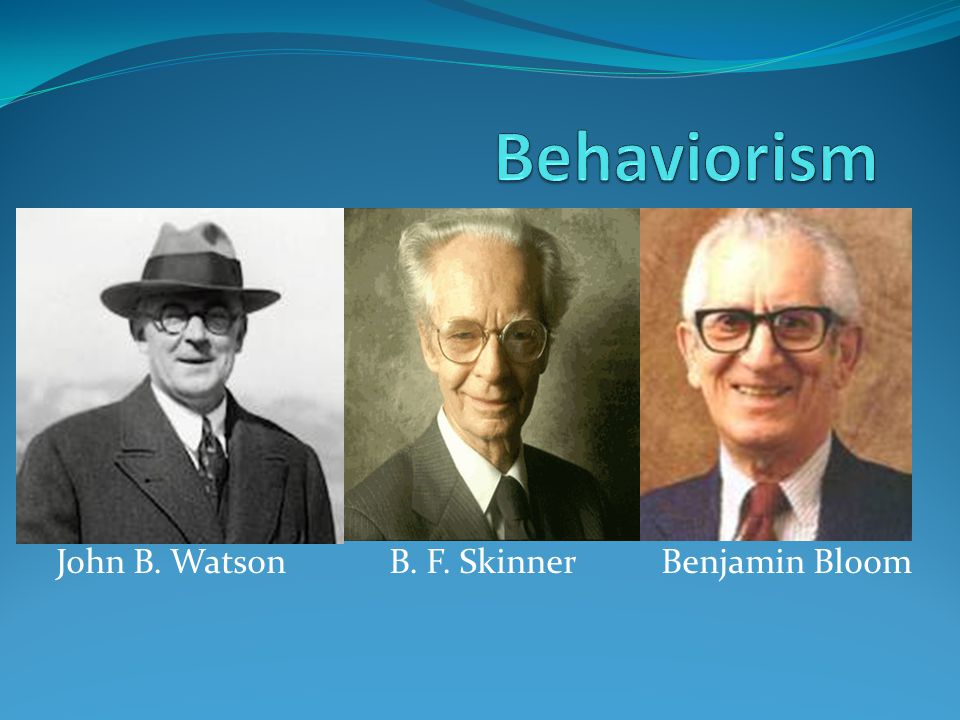 Behaviorism

John B. Watson

B. F. Skinner

Benjamin Bloom